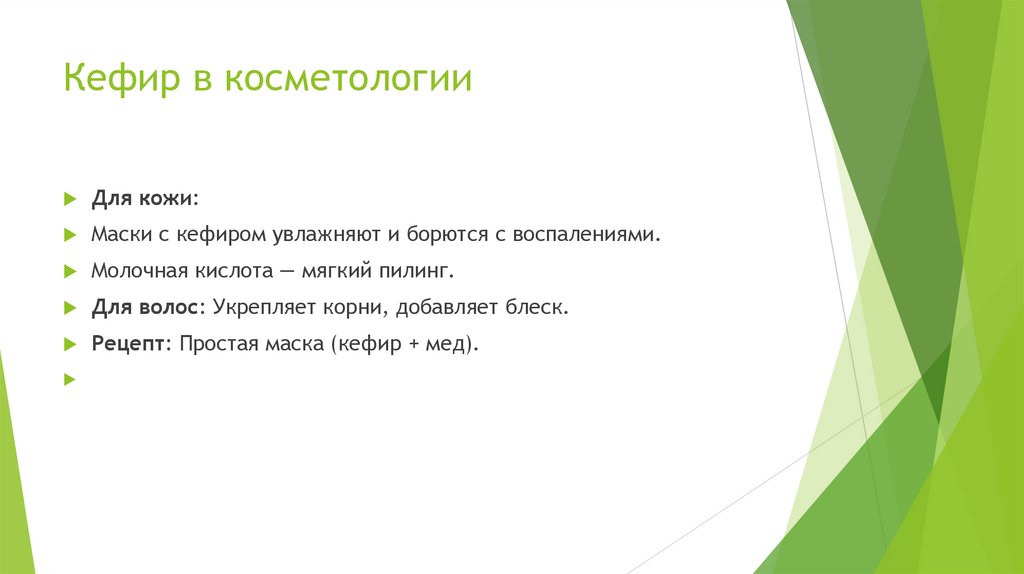 Кефир в косметологии

Для кожи:

Маски с кефиром увлажняют и борются с воспалениями.

Молочная кислота — мягкий пилинг.

Для волос: Укрепляет корни, добавляет блеск.

Рецепт: Простая маска (кефир + мед).